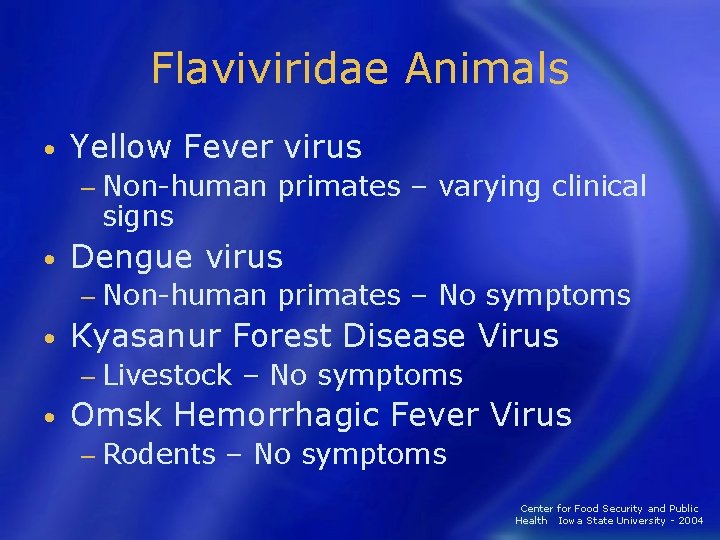 Flaviviridae Animals

• Yellow Fever virus
– Non-human primates – varying clinical signs
• Dengue virus
– Non-human primates – No symptoms
• Kyasanur Forest Disease Virus
– Livestock – No symptoms
• Omsk Hemorrhagic Fever Virus
– Rodents – No symptoms

Center for Food Security and Public Health Iowa State University - 2004